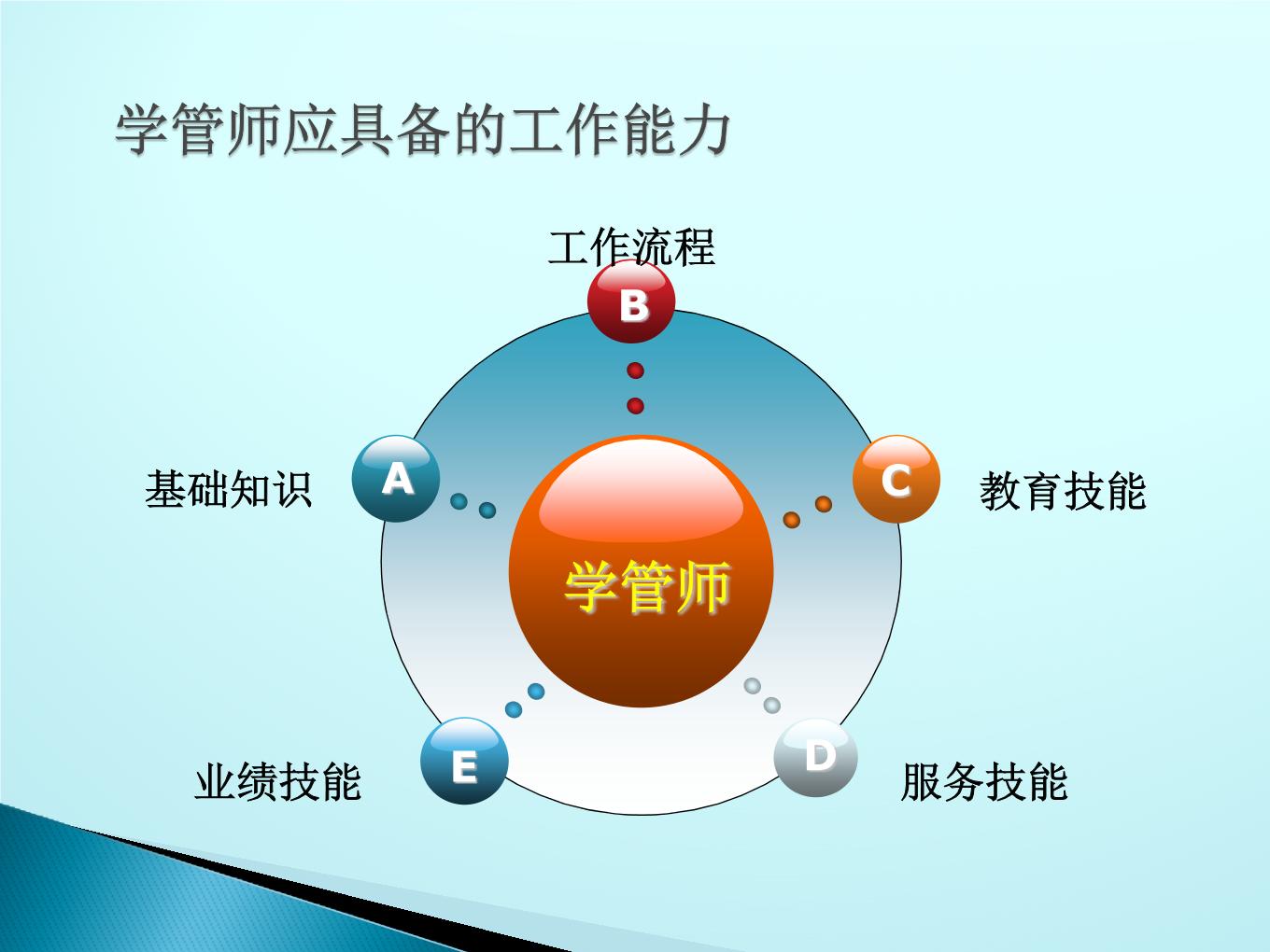 学管师应具备的工作能力

工作流程
B

基础知识
A

C
教育技能

学管师

业绩技能
E

D
服务技能